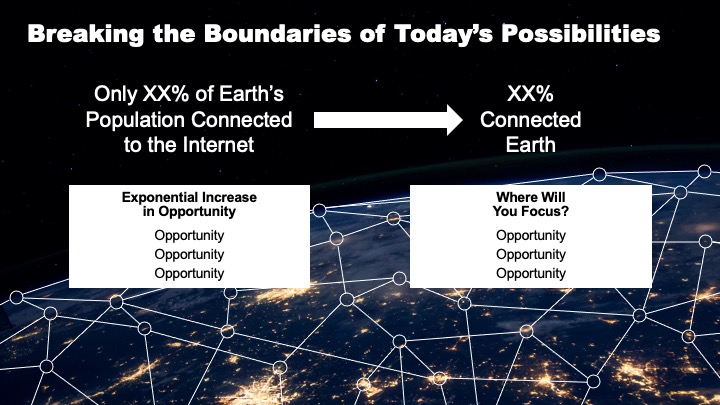 Breaking the Boundaries of Today's Possibilities

Only XX% of Earth's Population Connected to the Internet

XX% Connected Earth

Exponential Increase in Opportunity

Opportunity
Opportunity
Opportunity

Where Will You Focus?

Opportunity
Opportunity
Opportunity